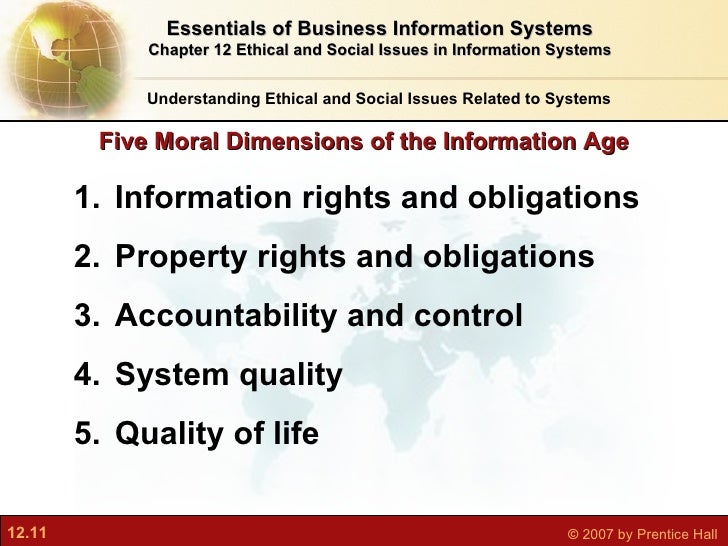 Essentials of Business Information Systems
Chapter 12 Ethical and Social Issues in Information Systems

Understanding Ethical and Social Issues Related to Systems

Five Moral Dimensions of the Information Age

1. Information rights and obligations
2. Property rights and obligations
3. Accountability and control
4. System quality
5. Quality of life

12.11

© 2007 by Prentice Hall